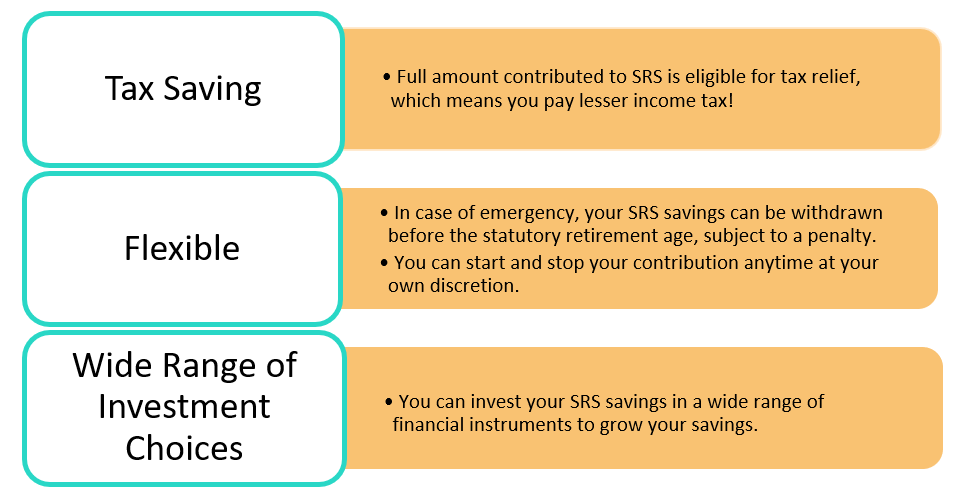 Tax Saving

• Full amount contributed to SRS is eligible for tax relief, which means you pay lesser income tax!

Flexible

• In case of emergency, your SRS savings can be withdrawn before the statutory retirement age, subject to a penalty.
• You can start and stop your contribution anytime at your own discretion.

Wide Range of Investment Choices

• You can invest your SRS savings in a wide range of financial instruments to grow your savings.